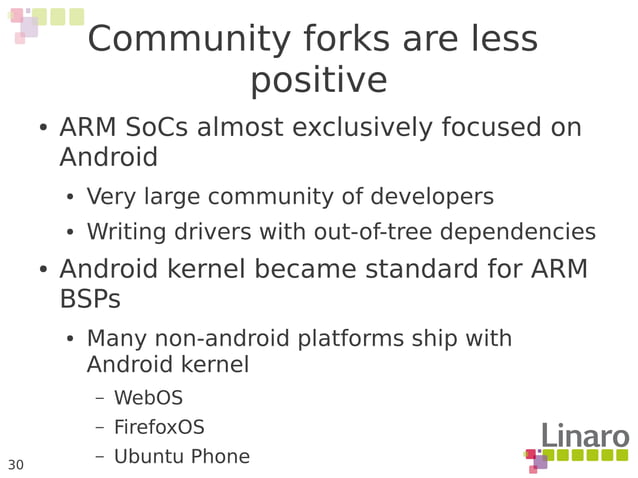 Community forks are less positive

• ARM SoCs almost exclusively focused on Android
  • Very large community of developers
  • Writing drivers with out-of-tree dependencies
• Android kernel became standard for ARM BSPs
  • Many non-android platforms ship with Android kernel
    – WebOS
    – FirefoxOS
    – Ubuntu Phone

30

Linaro